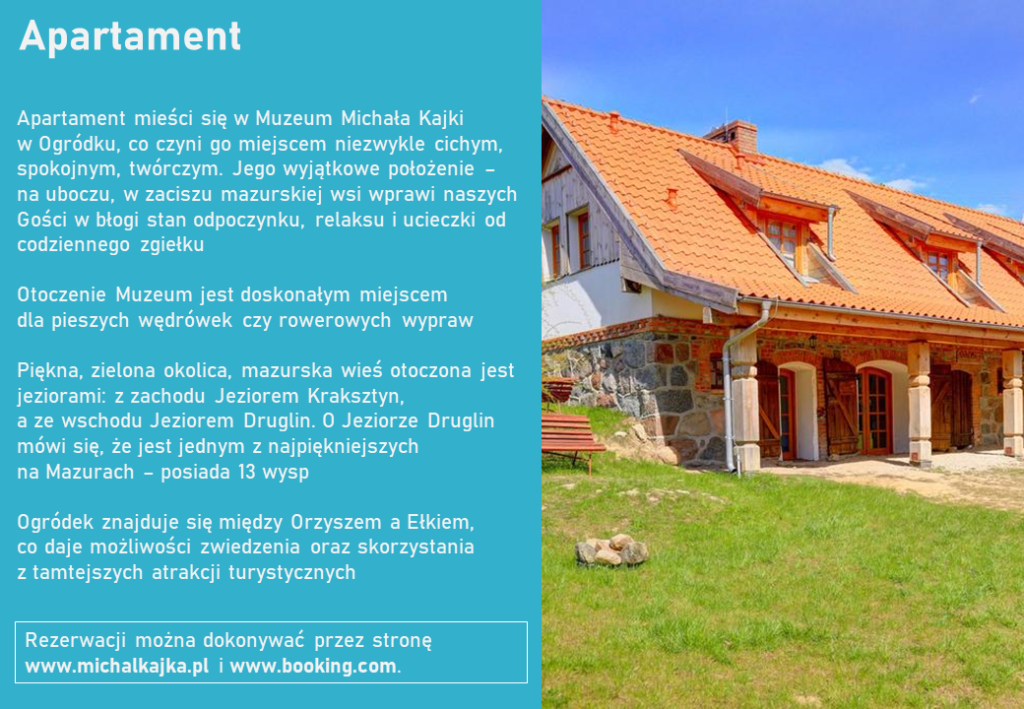 Apartament

Apartament mieści się w Muzeum Michała Kajki w Ogródku, co czyni go miejscem niezwykle cichym, spokojnym, twórczym. Jego wyjątkowe położenie – na uboczu, w zaciszu mazurskiej wsi wprawi naszych Gości w błogi stan odpoczynku, relaksu i ucieczki od codziennego zgiełku

Otoczenie Muzeum jest doskonałym miejscem dla pieszych wędrówek czy rowerowych wypraw

Piękna, zielona okolica, mazurska wieś otoczona jest jeziorami: z zachodu Jeziorem Kraksztyn, a ze wschodu Jeziorem Druglin. O Jeziorze Druglin mówi się, że jest jednym z najpiękniejszych na Mazurach – posiada 13 wysp

Ogródek znajduje się między Orzyszem a Ełkiem, co daje możliwości zwiedzenia oraz skorzystania z tamtejszych atrakcji turystycznych

Rezerwacji można dokonywać przez stronę www.michalkajka.pl i www.booking.com.